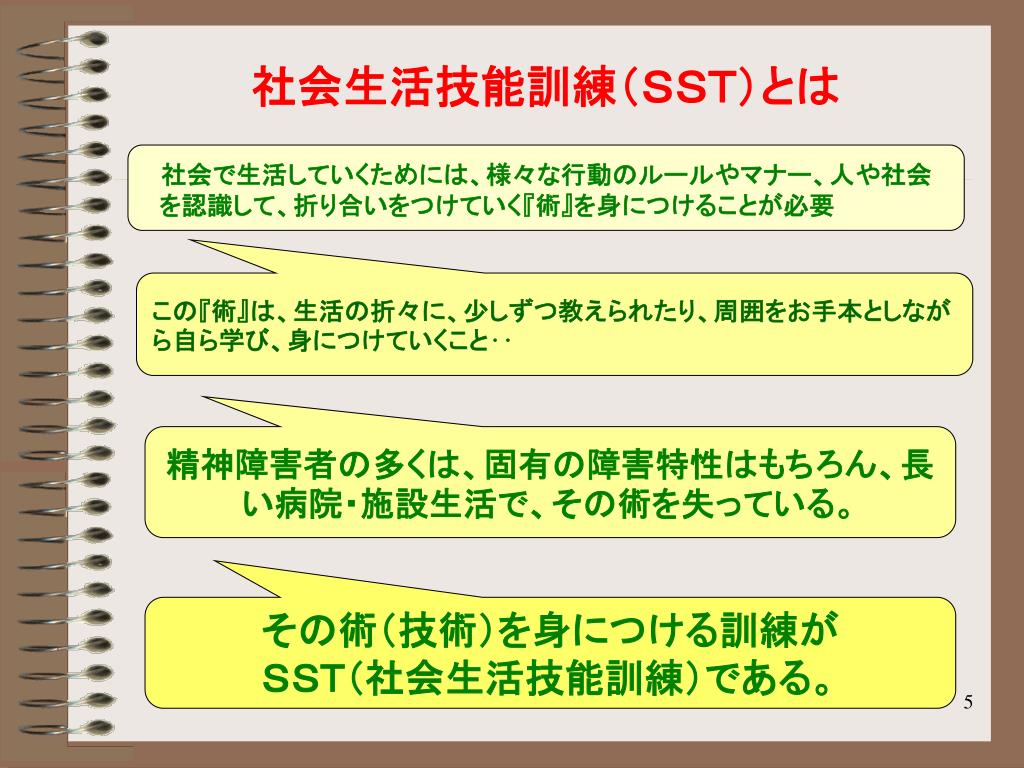 社会生活技能訓練（SST）とは

社会で生活していくためには、様々な行動のルールやマナー、人や社会を認識して、折り合いをつけていく『術』を身につけることが必要

この『術』は、生活の折々に、少しずつ教えられたり、周囲をお手本としながら自ら学び、身につけていくこと‥

精神障害者の多くは、固有の障害特性はもちろん、長い病院・施設生活で、その術を失っている。

その術（技術）を身につける訓練が
SST（社会生活技能訓練）である。

5